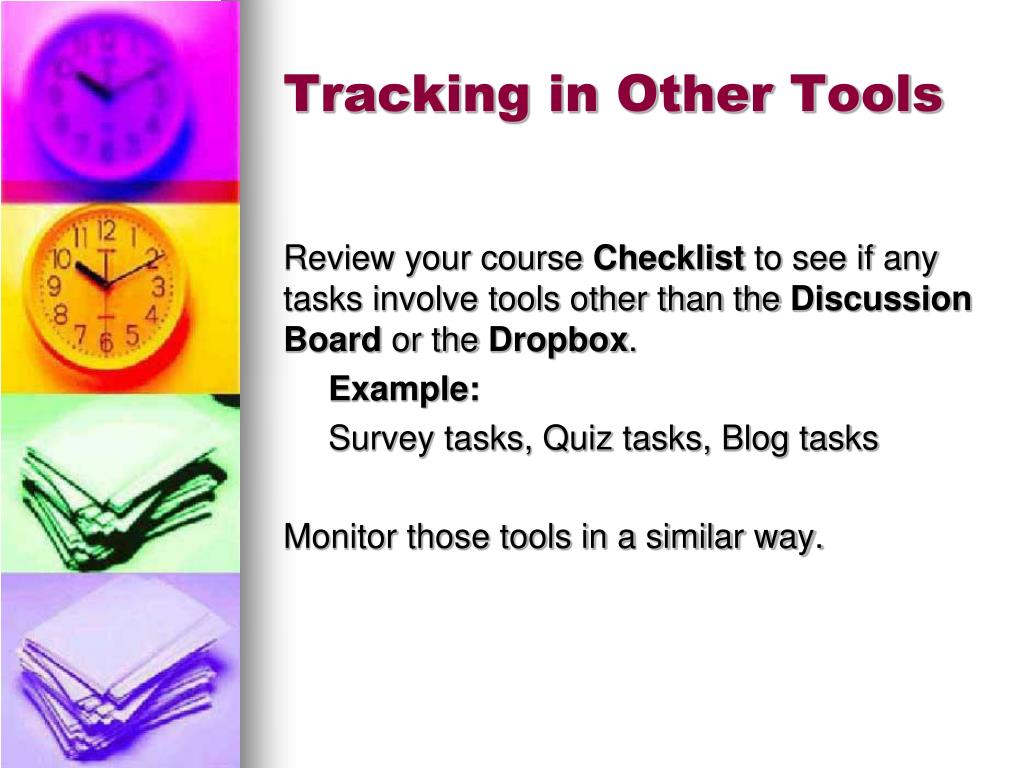 Tracking in Other Tools

Review your course Checklist to see if any tasks involve tools other than the Discussion Board or the Dropbox.

Example:

Survey tasks, Quiz tasks, Blog tasks

Monitor those tools in a similar way.